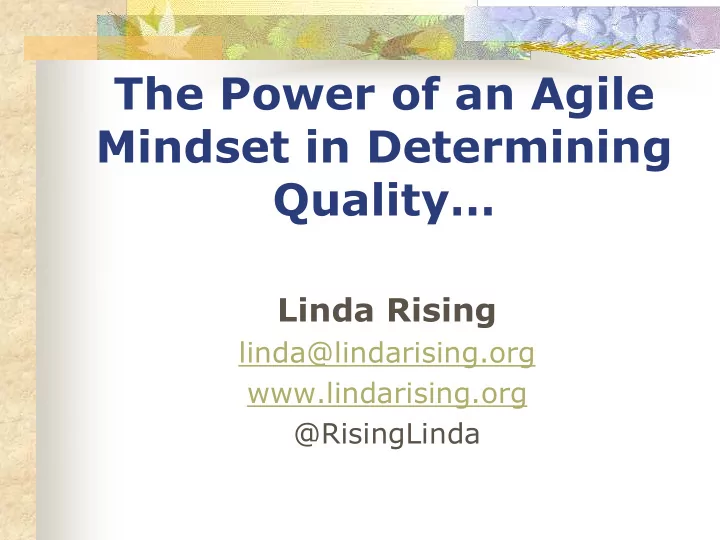 The Power of an Agile Mindset in Determining Quality…

Linda Rising

linda@lindarising.org

www.lindarising.org

@RisingLinda